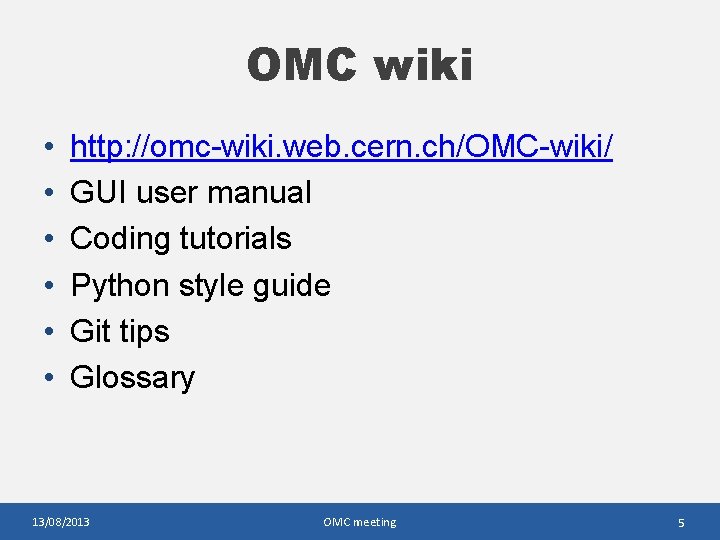 OMC wiki

• http://omc-wiki.web.cern.ch/OMC-wiki/
• GUI user manual
• Coding tutorials
• Python style guide
• Git tips
• Glossary

13/08/2013 OMC meeting 5